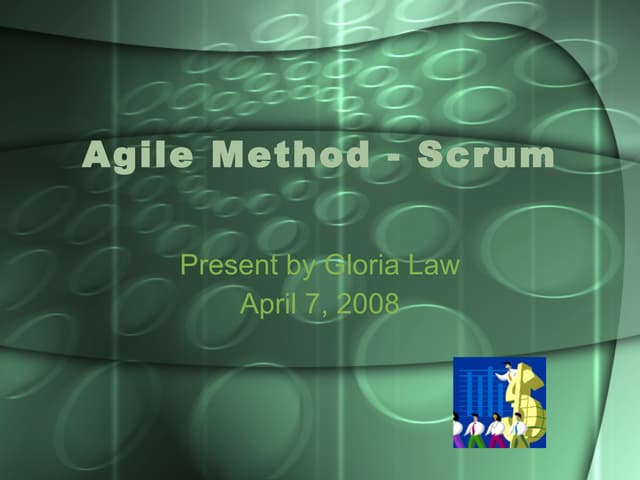 Agile Method - Scrum

Present by Gloria Law
April 7, 2008